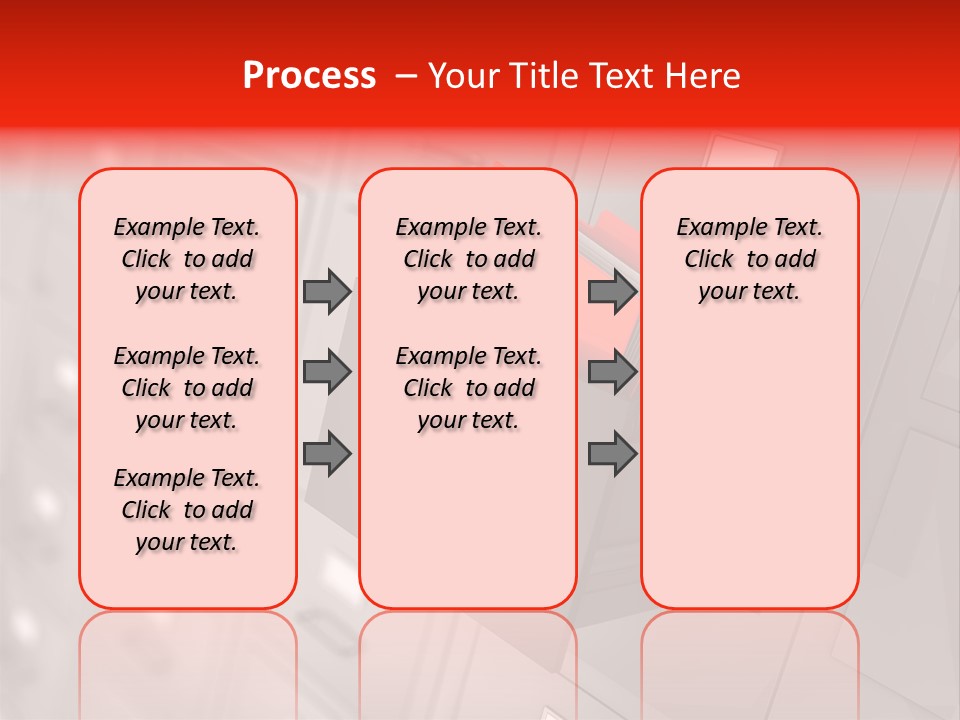 Process – Your Title Text Here

Example Text. Click to add your text.

Example Text. Click to add your text.

Example Text. Click to add your text.

Example Text. Click to add your text.

Example Text. Click to add your text.

Example Text. Click to add your text.